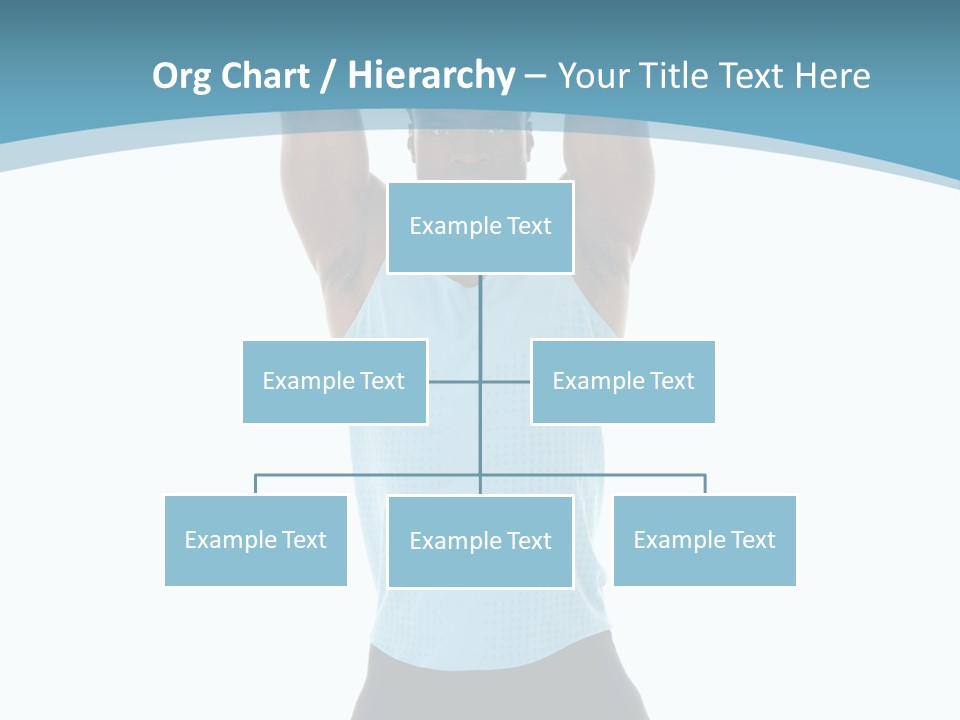 Org Chart / Hierarchy – Your Title Text Here

Example Text

Example Text

Example Text

Example Text

Example Text

Example Text